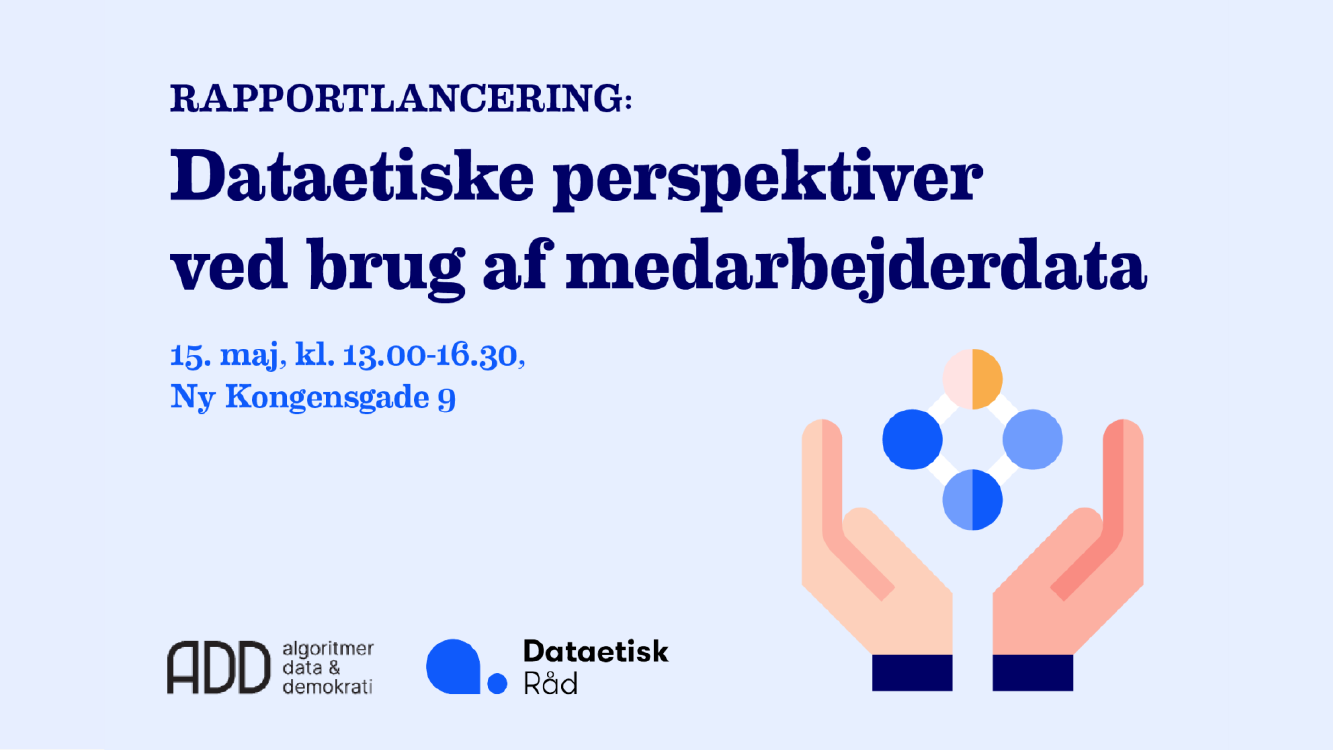 RAPPORTLANCERING:

Dataetiske perspektiver ved brug af medarbejderdata

15. maj, kl. 13.00-16.30,
Ny Kongensgade 9

ADD algoritmer data & demokrati

Dataetisk Råd